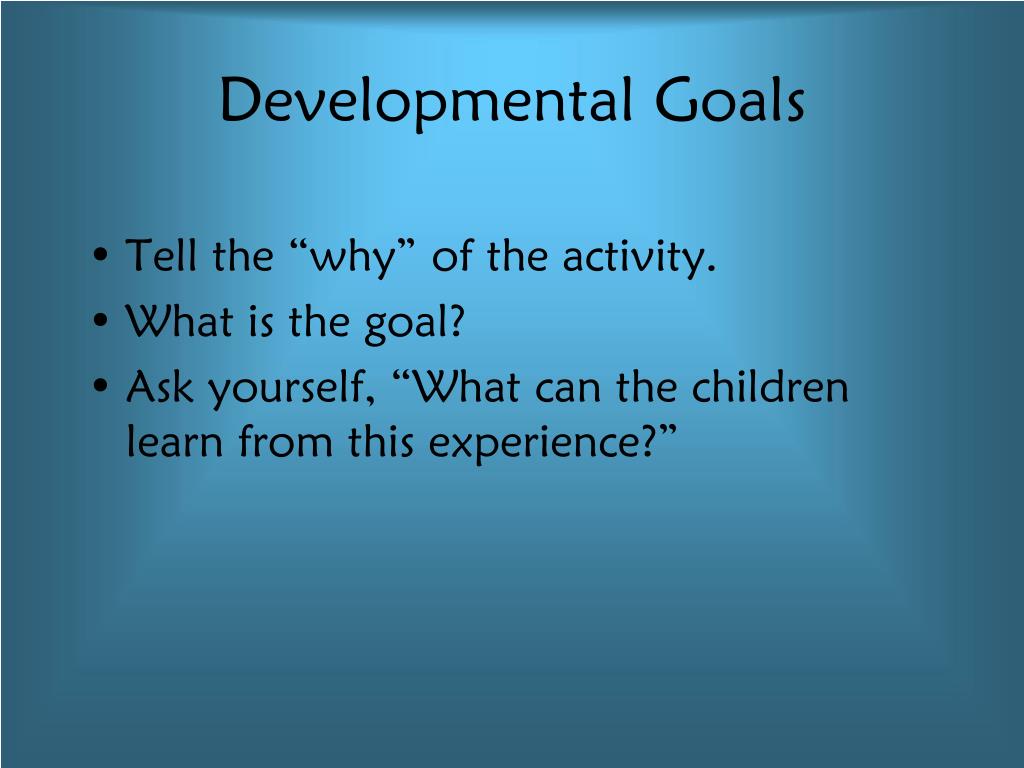 Developmental Goals

• Tell the “why” of the activity.
• What is the goal?
• Ask yourself, “What can the children learn from this experience?”